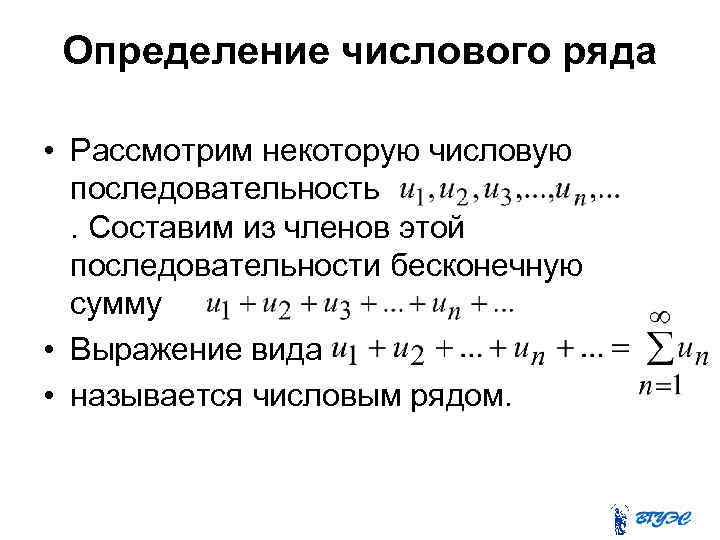 Определение числового ряда

• Рассмотрим некоторую числовую последовательность $u_1, u_2, u_3, ..., u_n, ...$ . Составим из членов этой последовательности бесконечную сумму $u_1 + u_2 + u_3 + ... + u_n + ...$

• Выражение вида $u_1 + u_2 + ... + u_n + ... = \sum_{n=1}^{\infty} u_n$

• называется числовым рядом.

ВГУЭС